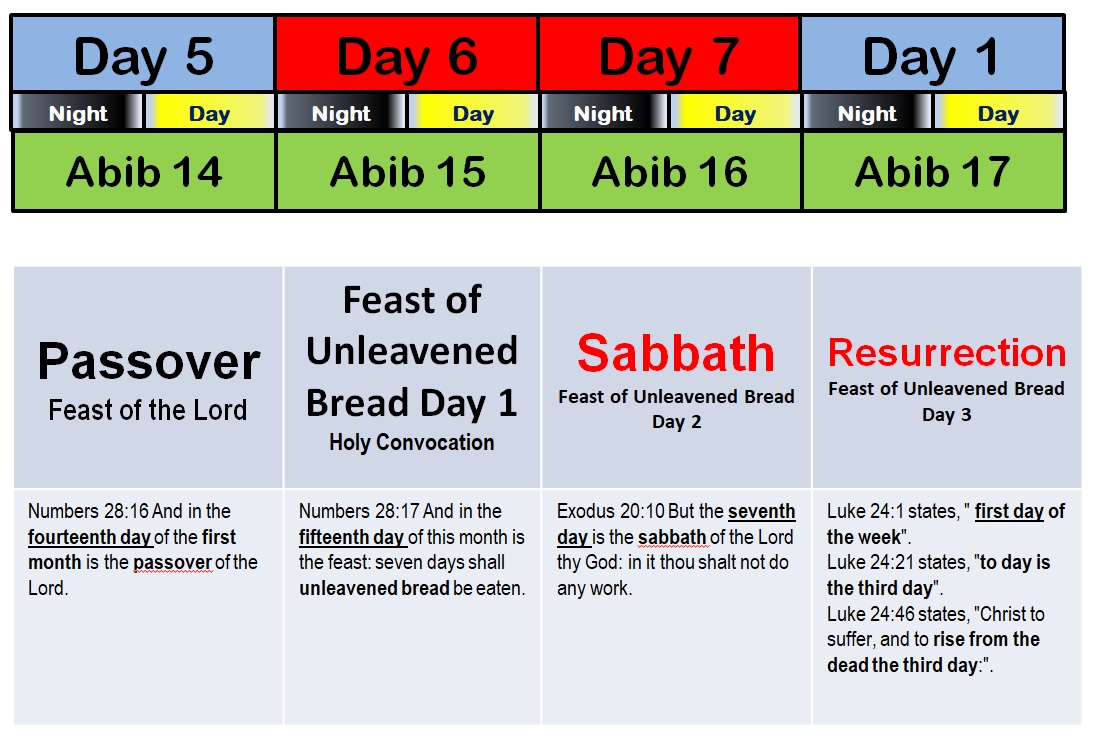 | Day 5 | Day 6 | Day 7 | Day 1 |
|---|---|---|---|
| Night Day | Night Day | Night Day | Night Day |
| Abib 14 | Abib 15 | Abib 16 | Abib 17 |

| Passover Feast of the Lord | Feast of Unleavened Bread Day 1 Holy Convocation | Sabbath Feast of Unleavened Bread Day 2 | Resurrection Feast of Unleavened Bread Day 3 |
|---|---|---|---|
| Numbers 28:16 And in the fourteenth day of the first month is the passover of the Lord. | Numbers 28:17 And in the fifteenth day of this month is the feast: seven days shall unleavened bread be eaten. | Exodus 20:10 But the seventh day is the sabbath of the Lord thy God: in it thou shalt not do any work. | Luke 24:1 states, " first day of the week". Luke 24:21 states, "to day is the third day". Luke 24:46 states, "Christ to suffer, and to rise from the dead the third day:". |